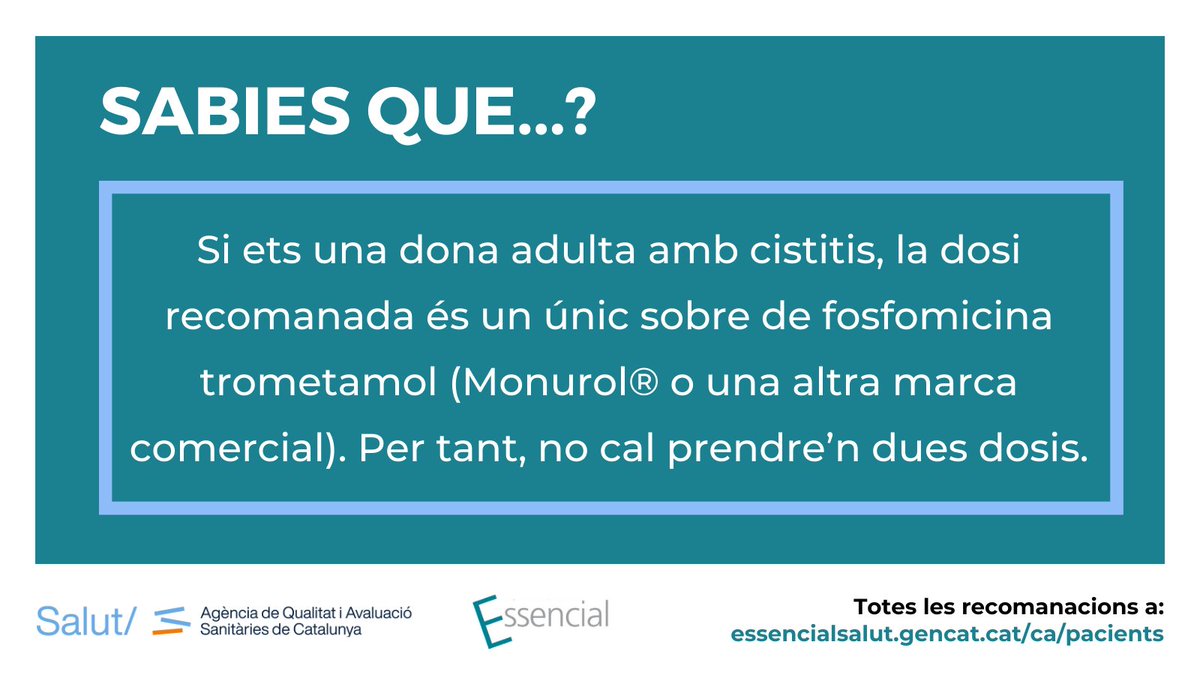 SABIES QUE...?

Si ets una dona adulta amb cistitis, la dosi recomanada és un únic sobre de fosfomicina trometamol (Monurol® o una altra marca comercial). Per tant, no cal prendre'n dues dosis.

Salut/ Agència de Qualitat i Avaluació Sanitàries de Catalunya

Essencial

Totes les recomanacions a:
essencialsalut.gencat.cat/ca/pacients